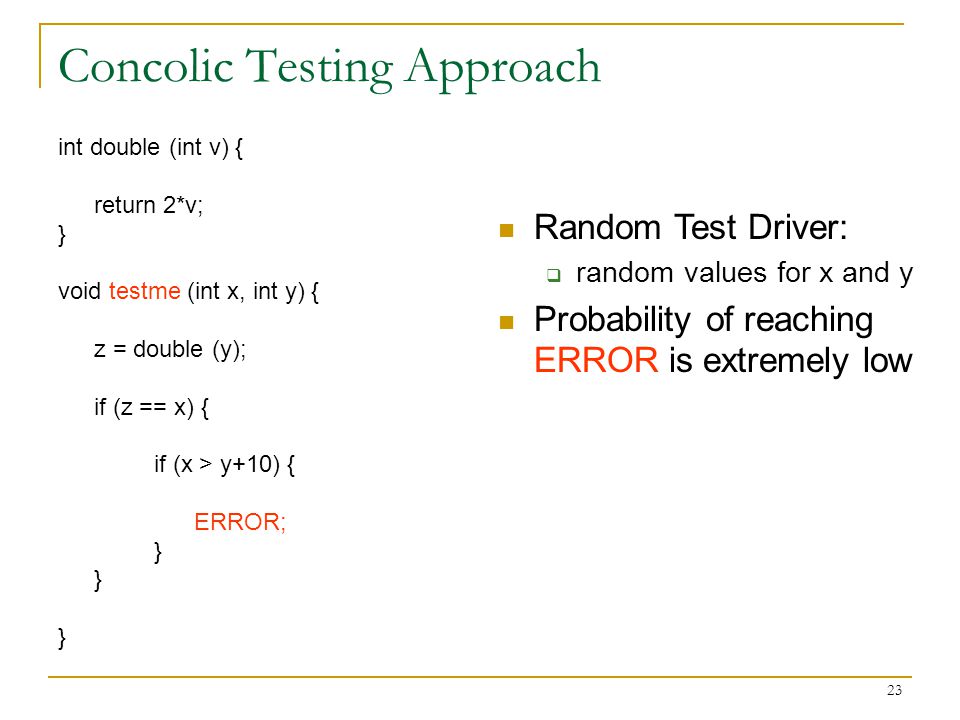 Concolic Testing Approach

int double (int v) {

return 2*v;
}

void testme (int x, int y) {

z = double (y);

if (z == x) {

if (x > y+10) {

ERROR;
}
}

}

Random Test Driver:
random values for x and y
Probability of reaching ERROR is extremely low

23